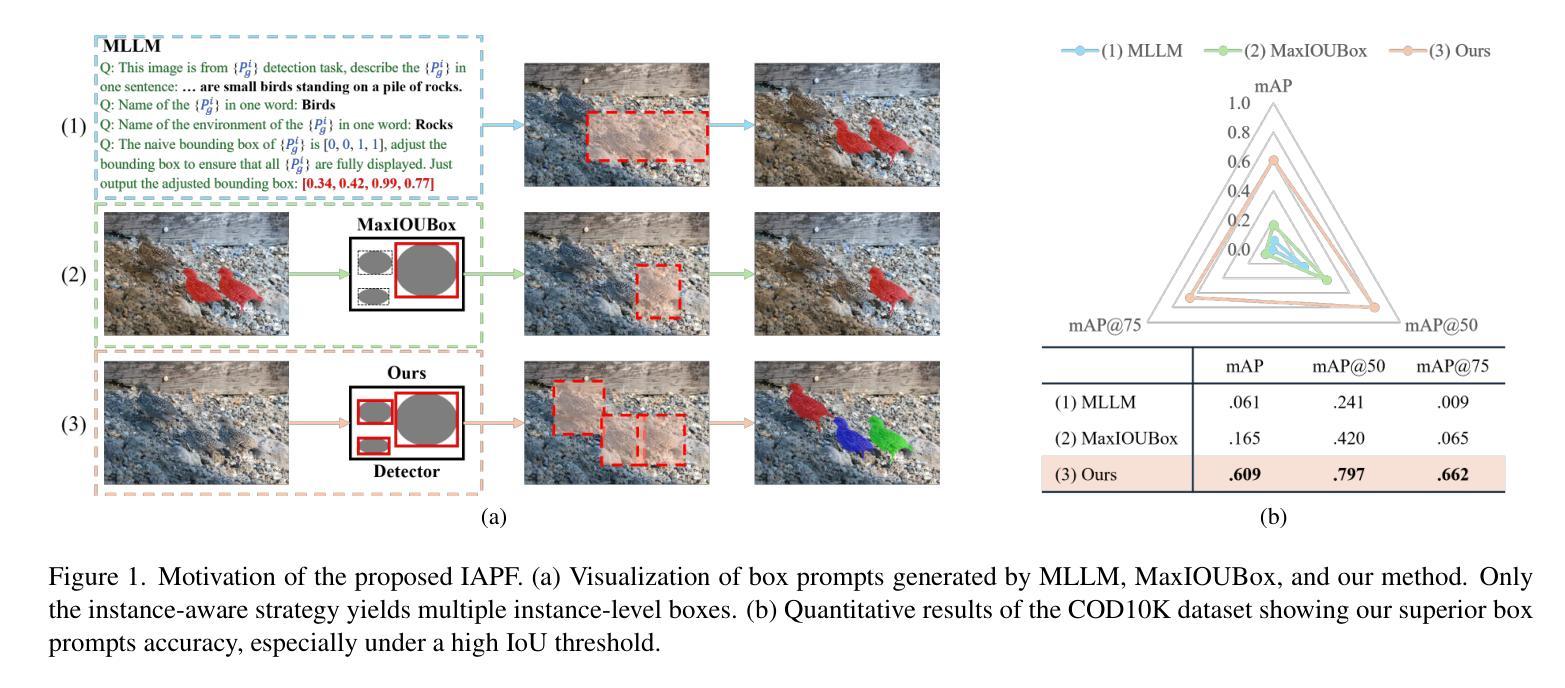 MLLM
Q: This image is from $\{P_g^i\}$ detection task, describe the $\{P_g^i\}$ in one sentence: … are small birds standing on a pile of rocks.
Q: Name of the $\{P_g^i\}$ in one word: Birds
Q: Name of the environment of the $\{P_g^i\}$ in one word: Rocks
Q: The naive bounding box of $\{P_g^i\}$ is [0, 0, 1, 1], adjust the bounding box to ensure that all $\{P_g^i\}$ are fully displayed. Just output the adjusted bounding box: [0.34, 0.42, 0.99, 0.77]

(1)

(2)

MaxIOUBox

(3)

Ours

Detector

(a)

(1) MLLM (2) MaxIOUBox (3) Ours

mAP
1.0
0.8
0.6
0.4
0.2
0.0

mAP@75 mAP@50

| | mAP | mAP@50 | mAP@75 |
|---|---|---|---|
| (1) MLLM | .061 | .241 | .009 |
| (2) MaxIOUBox | .165 | .420 | .065 |
| (3) Ours | .609 | .797 | .662 |

(b)

Figure 1. Motivation of the proposed IAPF. (a) Visualization of box prompts generated by MLLM, MaxIOUBox, and our method. Only the instance-aware strategy yields multiple instance-level boxes. (b) Quantitative results of the COD10K dataset showing our superior box prompts accuracy, especially under a high IoU threshold.